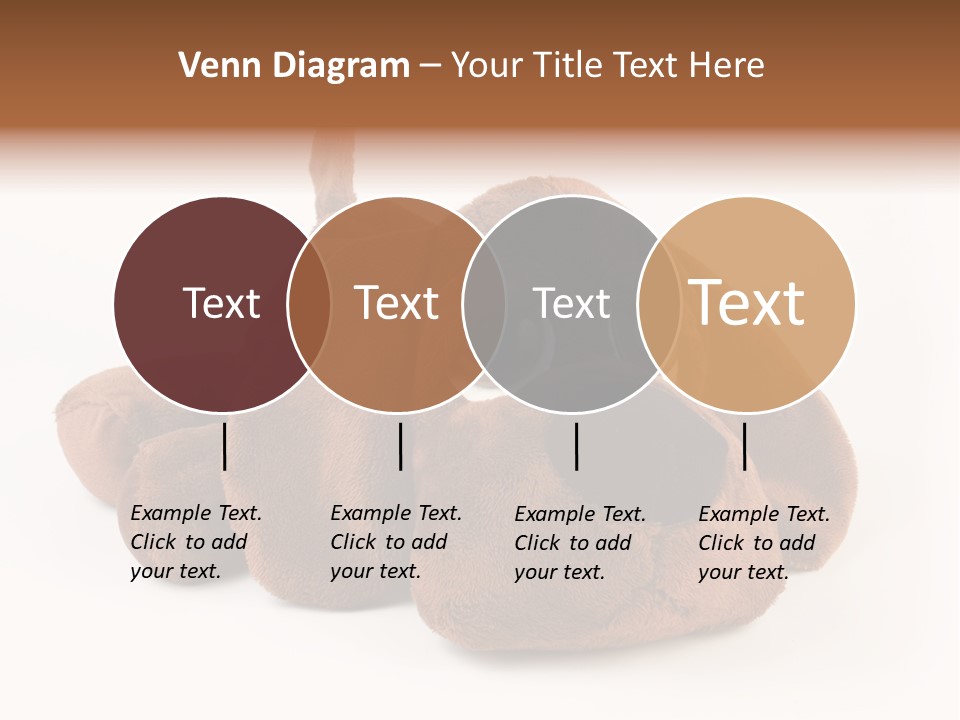 Venn Diagram – Your Title Text Here

Text

Text

Text

Text

Example Text. Click to add your text.

Example Text. Click to add your text.

Example Text. Click to add your text.

Example Text. Click to add your text.